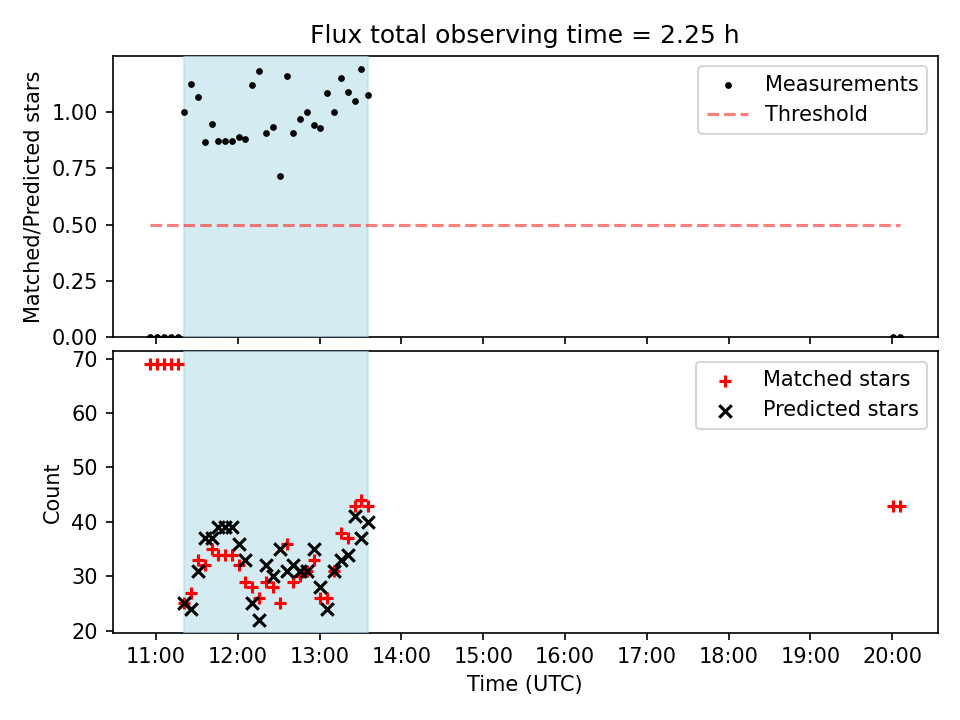 Flux total observing time = 2.25 h

Matched/Predicted stars

1.00
0.75
0.50
0.25
0.00

Measurements
Threshold

Count

70
60
50
40
30
20

Matched stars
Predicted stars

11:00 12:00 13:00 14:00 15:00 16:00 17:00 18:00 19:00 20:00

Time (UTC)